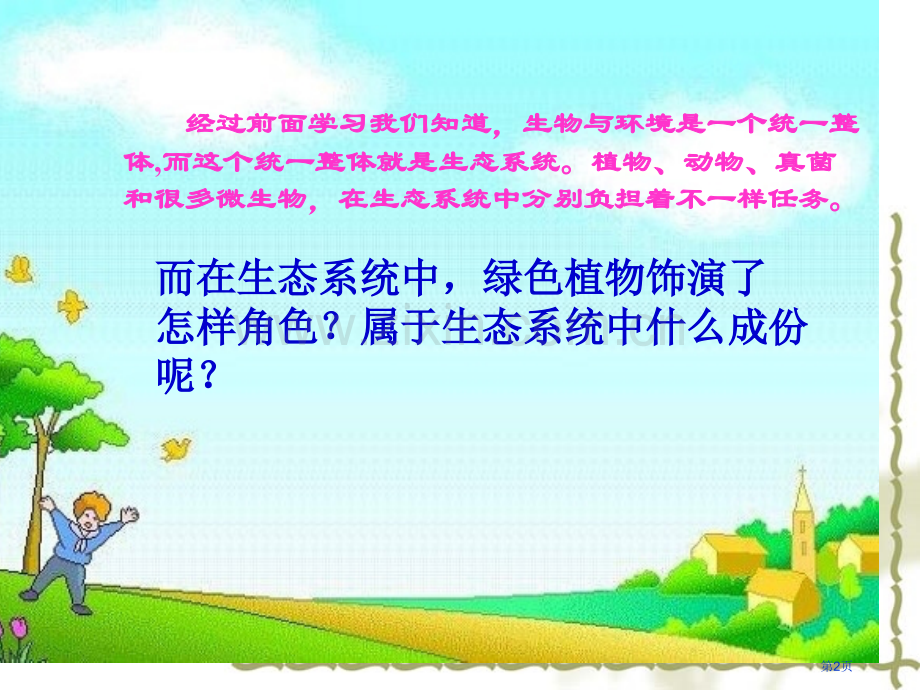 经过前面学习我们知道，生物与环境是一个统一整体,而这个统一整体就是生态系统。植物、动物、真菌和很多微生物，在生态系统中分别负担着不一样任务。

而在生态系统中，绿色植物饰演了怎样角色？属于生态系统中什么成份呢？

第2页